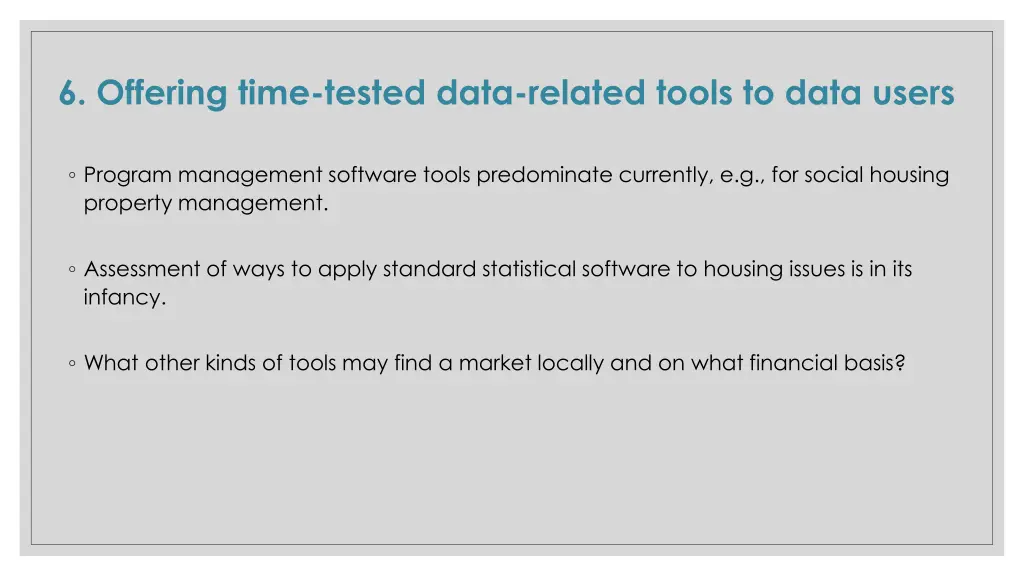 6. Offering time-tested data-related tools to data users

◦ Program management software tools predominate currently, e.g., for social housing property management.

◦ Assessment of ways to apply standard statistical software to housing issues is in its infancy.

◦ What other kinds of tools may find a market locally and on what financial basis?